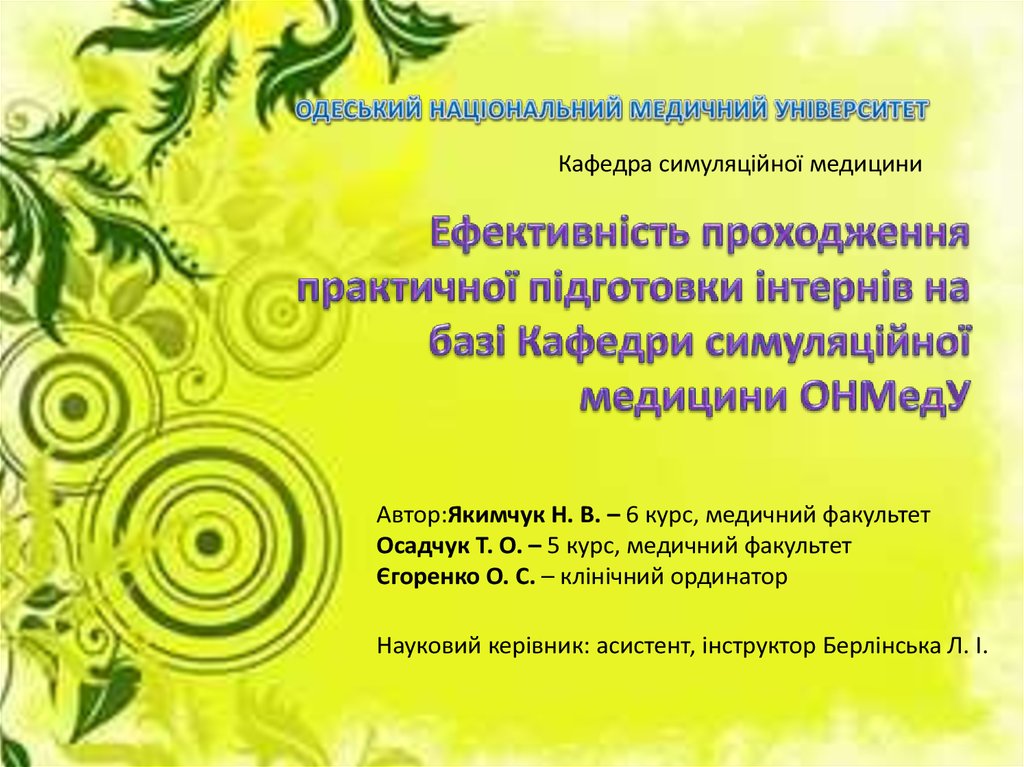 ОДЕСЬКИЙ НАЦІОНАЛЬНИЙ МЕДИЧНИЙ УНІВЕРСИТЕТ

Кафедра симуляційної медицини

Ефективність проходження практичної підготовки інтернів на базі Кафедри симуляційної медицини ОНМедУ

Автор:Якимчук Н. В. – 6 курс, медичний факультет
Осадчук Т. О. – 5 курс, медичний факультет
Єгоренко О. С. – клінічний ординатор

Науковий керівник: асистент, інструктор Берлінська Л. І.